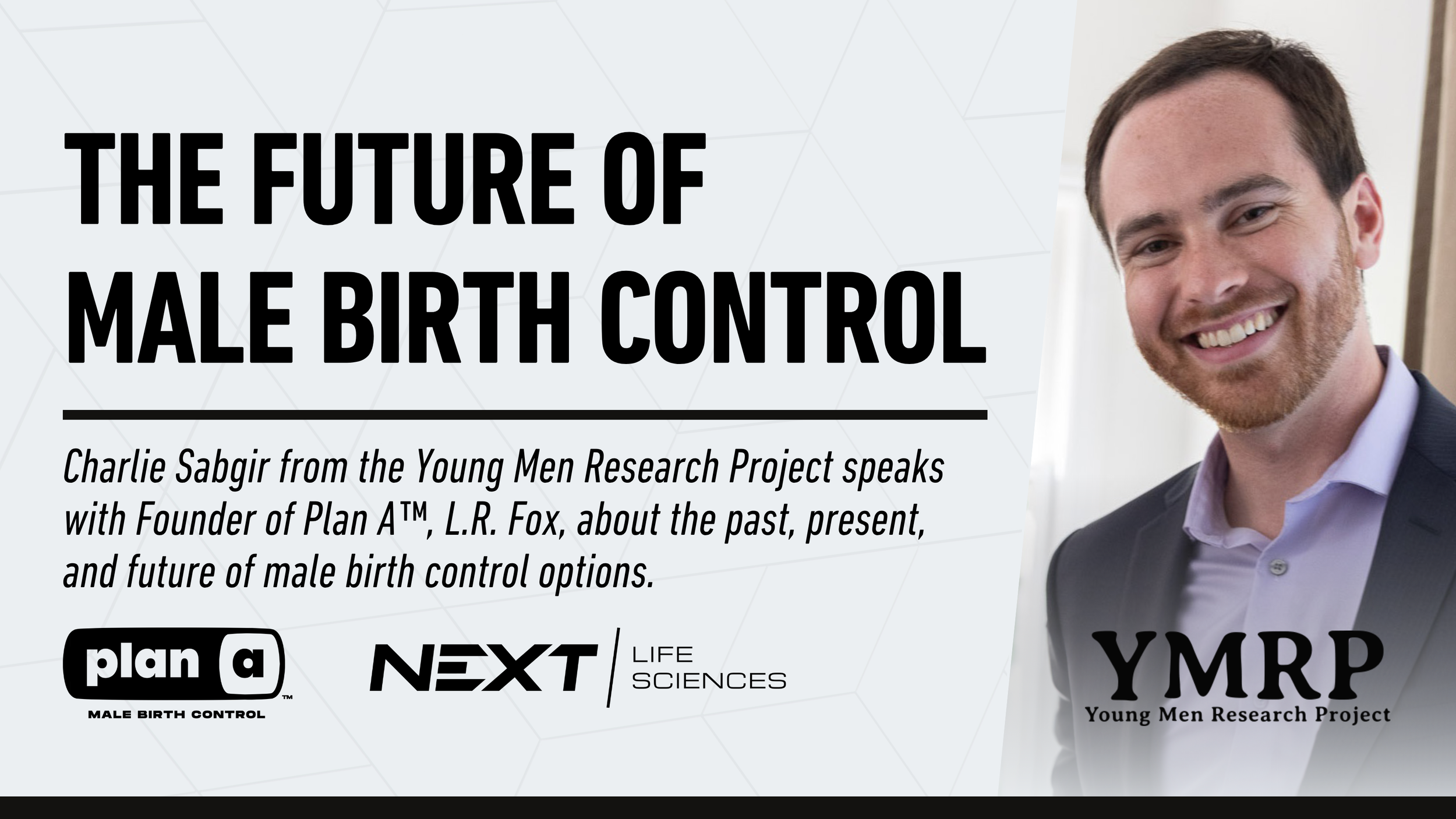 THE FUTURE OF
MALE BIRTH CONTROL

Charlie Sabgir from the Young Men Research Project speaks with Founder of Plan A™, L.R. Fox, about the past, present, and future of male birth control options.

plan a™
MALE BIRTH CONTROL

NEXT | LIFE SCIENCES

YMRP
Young Men Research Project